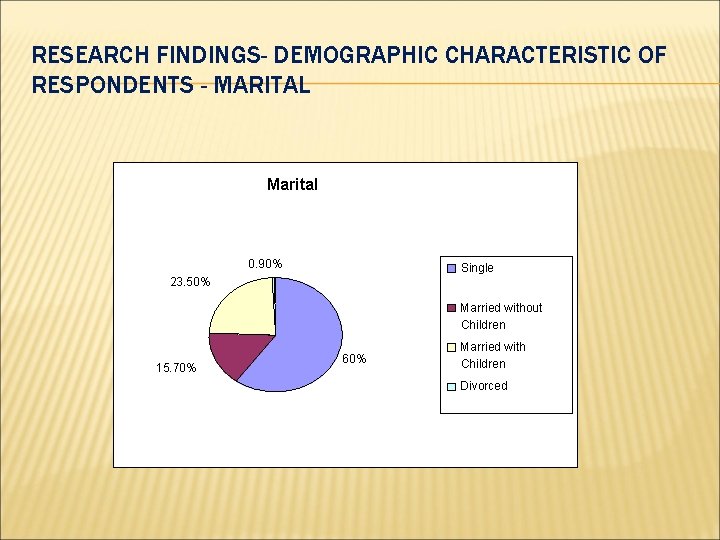 RESEARCH FINDINGS- DEMOGRAPHIC CHARACTERISTIC OF RESPONDENTS - MARITAL

Marital

0.90%
23.50%
15.70%
60%

Single
Married without Children
Married with Children
Divorced